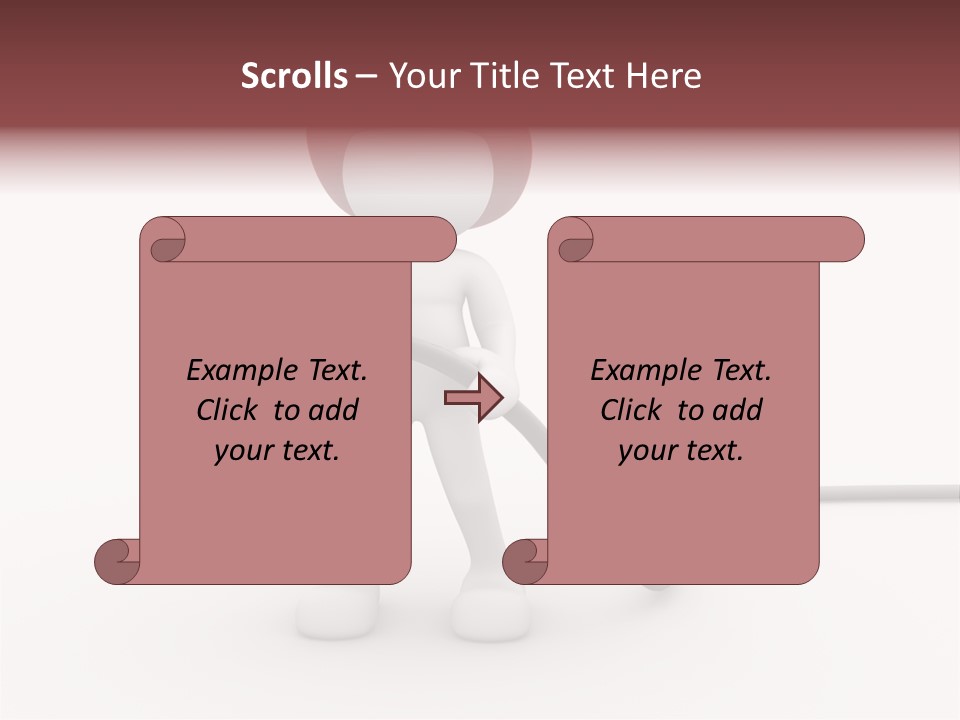 Scrolls – Your Title Text Here

Example Text. Click to add your text.

Example Text. Click to add your text.